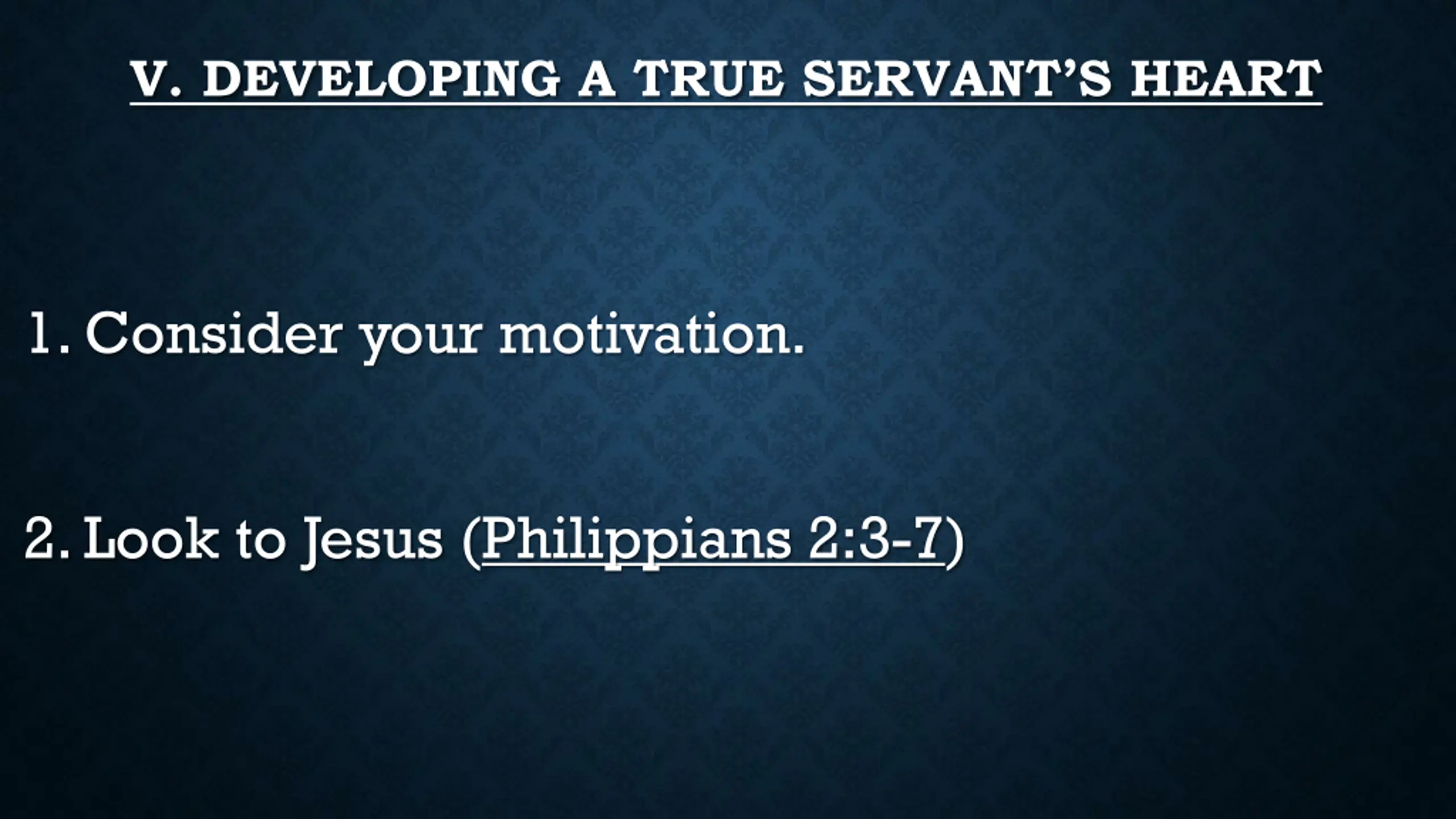 V. DEVELOPING A TRUE SERVANT'S HEART

1. Consider your motivation.

2. Look to Jesus (Philippians 2:3-7)